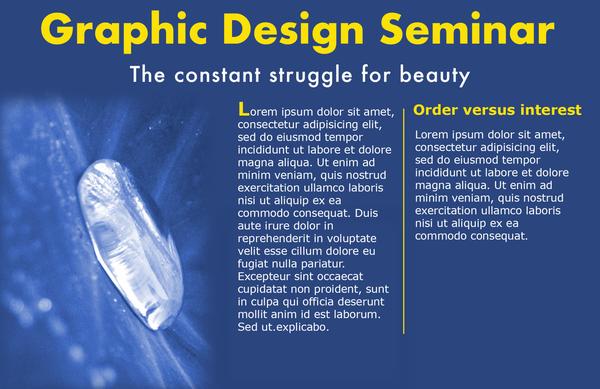 Graphic Design Seminar

The constant struggle for beauty

Lorem ipsum dolor sit amet, consectetur adipisicing elit, sed do eiusmod tempor incididunt ut labore et dolore magna aliqua. Ut enim ad minim veniam, quis nostrud exercitation ullamco laboris nisi ut aliquip ex ea commodo consequat. Duis aute irure dolor in reprehenderit in voluptate velit esse cillum dolore eu fugiat nulla pariatur. Excepteur sint occaecat cupidatat non proident, sunt in culpa qui officia deserunt mollit anim id est laborum. Sed ut.explicabo.

Order versus interest

Lorem ipsum dolor sit amet, consectetur adipisicing elit, sed do eiusmod tempor incididunt ut labore et dolore magna aliqua. Ut enim ad minim veniam, quis nostrud exercitation ullamco laboris nisi ut aliquip ex ea commodo consequat.